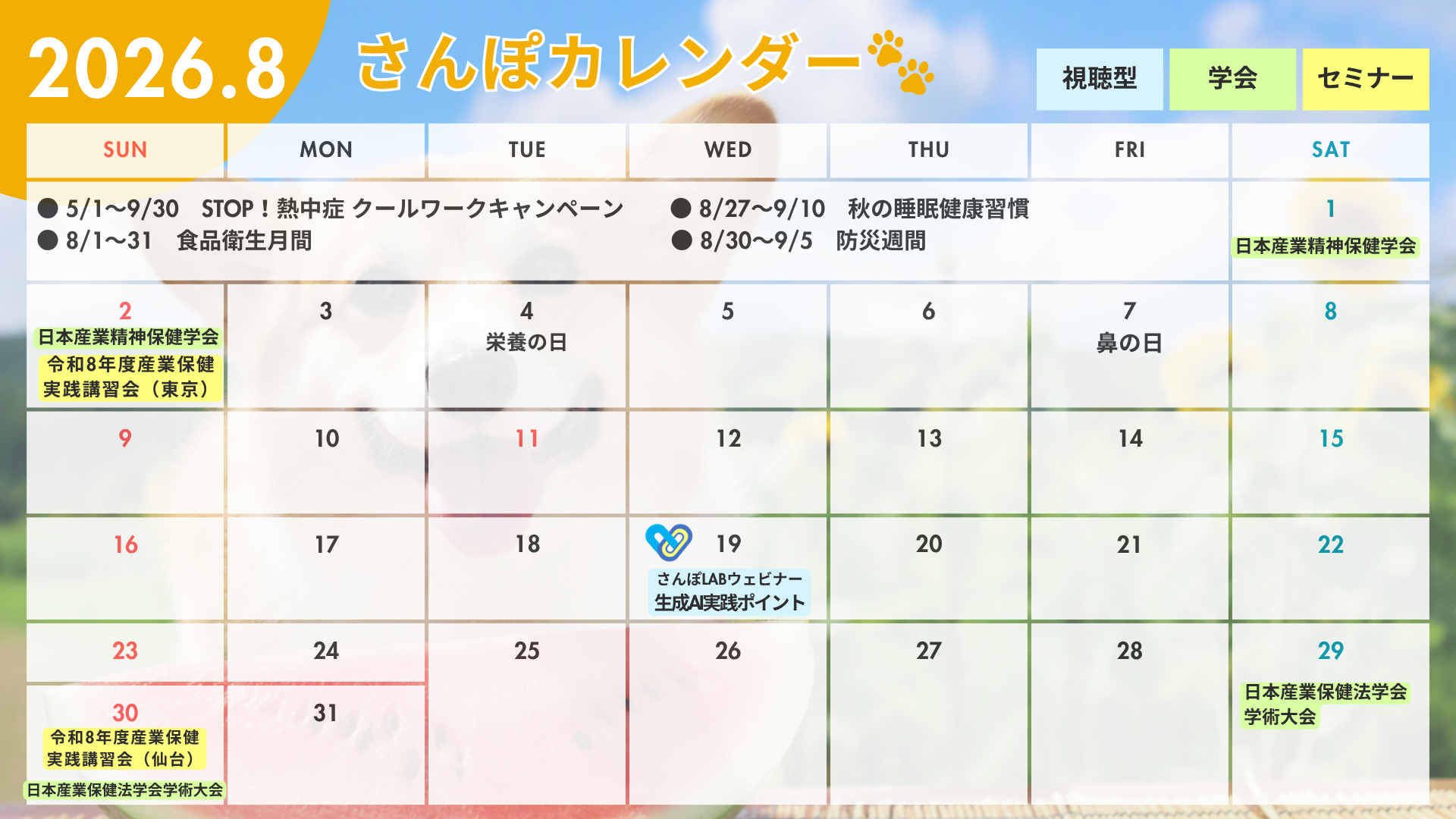 2026.8 さんぽカレンダー

視聴型 学会 セミナー

| SUN | MON | TUE | WED | THU | FRI | SAT |
|---|---|---|---|---|---|---|
| ● 5/1〜9/30 STOP！熱中症 クールワークキャンペーン ● 8/1〜31 食品衛生月間 ● 8/27〜9/10 秋の睡眠健康習慣 ● 8/30〜9/5 防災週間 | | | | | | 1 日本産業精神保健学会 |
| 2 日本産業精神保健学会 令和8年度産業保健実践講習会（東京） | 3 | 4 栄養の日 | 5 | 6 | 7 鼻の日 | 8 |
| 9 | 10 | 11 | 12 | 13 | 14 | 15 |
| 16 | 17 | 18 | 19 さんぽLABウェビナー 生成AI実践ポイント | 20 | 21 | 22 |
| 23 | 24 | 25 | 26 | 27 | 28 | 29 日本産業保健法学会学術大会 |
| 30 令和8年度産業保健実践講習会（仙台） 日本産業保健法学会学術大会 | 31 | | | | | |